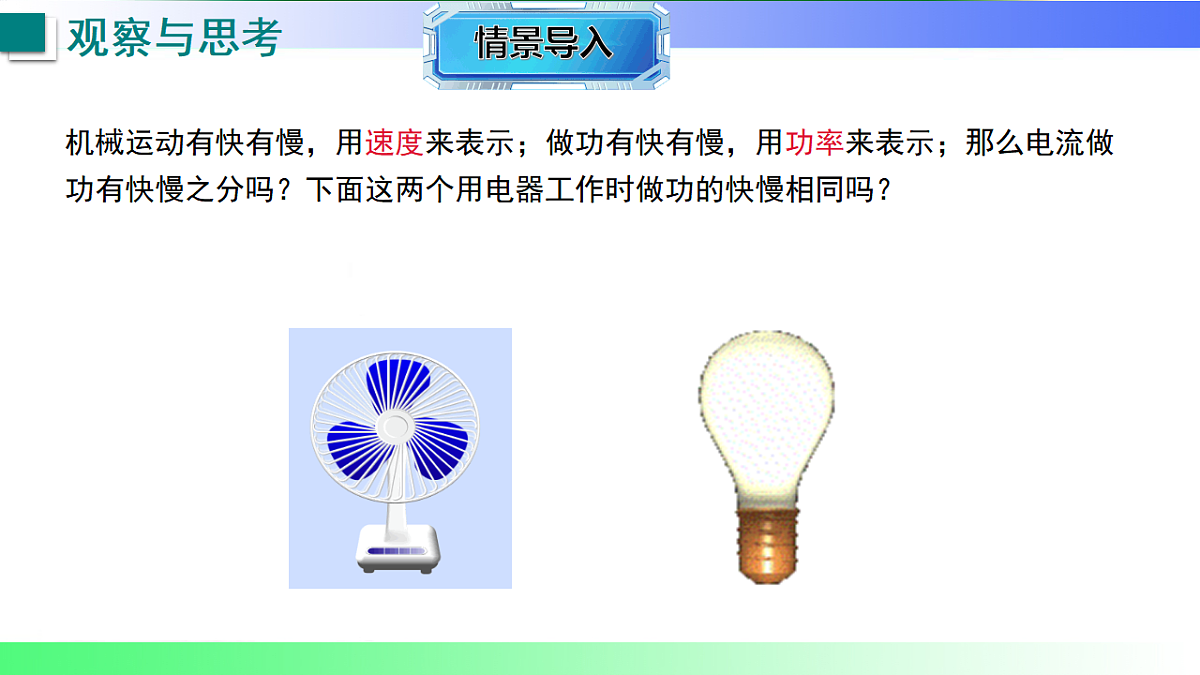 观察与思考

情景导入

机械运动有快有慢，用速度来表示；做功有快有慢，用功率来表示；那么电流做功有快慢之分吗？下面这两个用电器工作时做功的快慢相同吗？